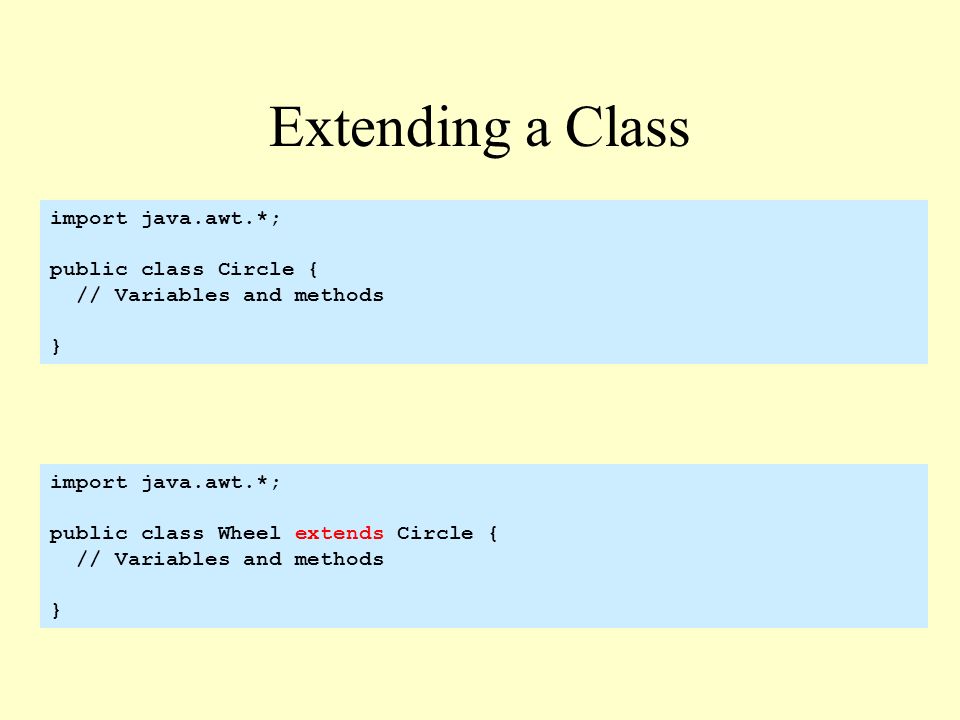 Extending a Class

import java.awt.*;

public class Circle {
  // Variables and methods

}

import java.awt.*;

public class Wheel extends Circle {
  // Variables and methods

}